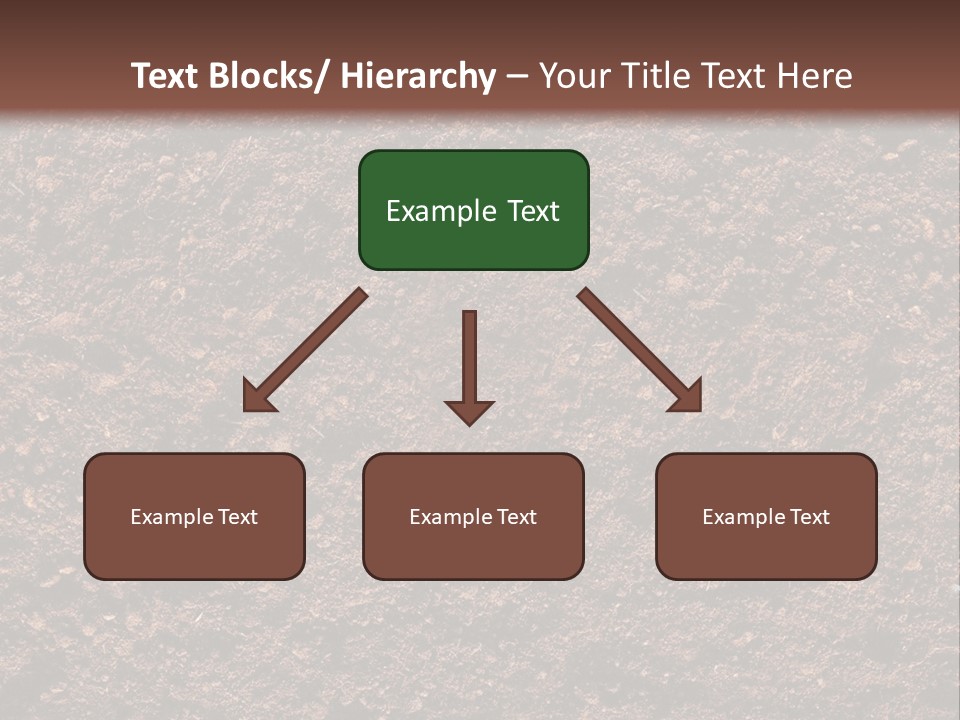 Text Blocks/ Hierarchy – Your Title Text Here

Example Text

Example Text

Example Text

Example Text